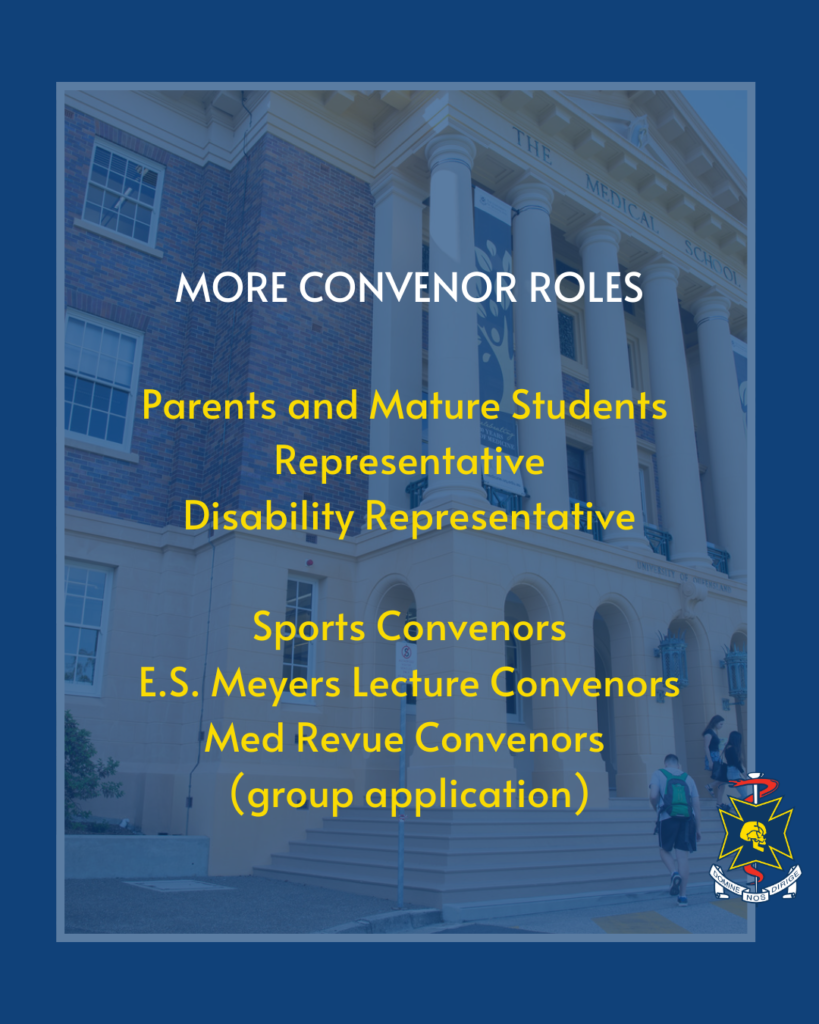 THE MEDICAL SCHOOL

MORE CONVENOR ROLES

Parents and Mature Students Representative
Disability Representative

Sports Convenors
E.S. Meyers Lecture Convenors
Med Revue Convenors
(group application)

DOMINE NOS DIRIGE